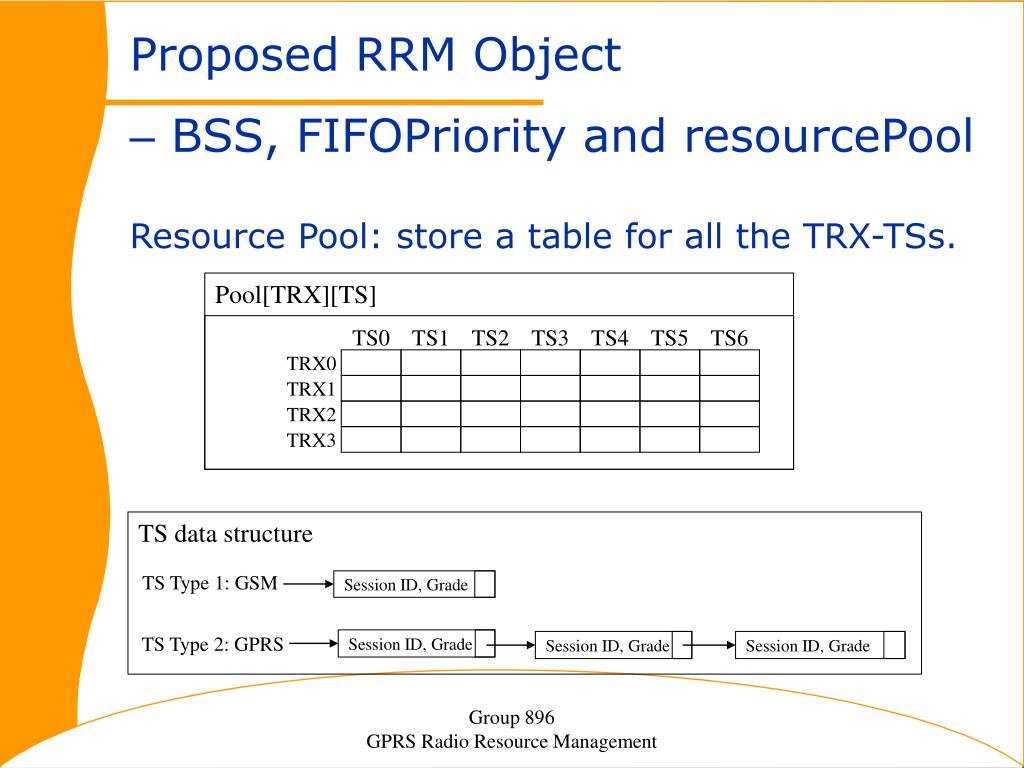 Proposed RRM Object

– BSS, FIFOPriority and resourcePool

Resource Pool: store a table for all the TRX-TSs.

Pool[TRX][TS]

| | TS0 | TS1 | TS2 | TS3 | TS4 | TS5 | TS6 |
|---|---|---|---|---|---|---|---|
| TRX0 | | | | | | | |
| TRX1 | | | | | | | |
| TRX2 | | | | | | | |
| TRX3 | | | | | | | |

TS data structure

TS Type 1: GSM

Session ID, Grade

TS Type 2: GPRS

Session ID, Grade

Session ID, Grade

Session ID, Grade

Group 896
GPRS Radio Resource Management